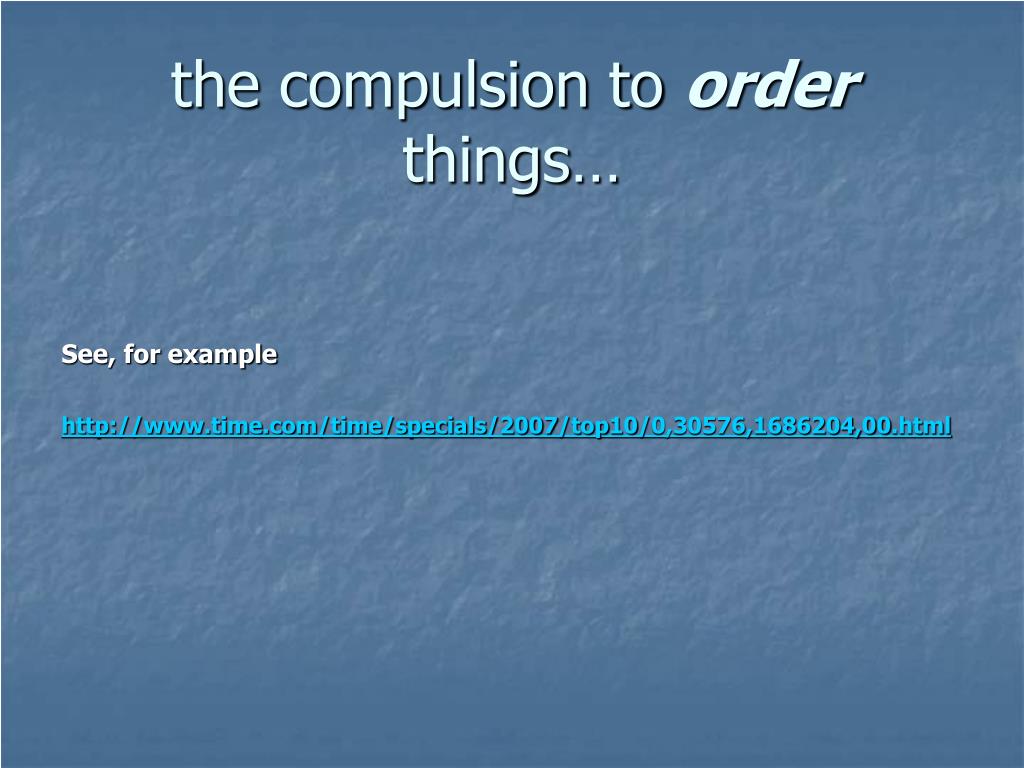 the compulsion to order things…

See, for example

http://www.time.com/time/specials/2007/top10/0,30576,1686204,00.html